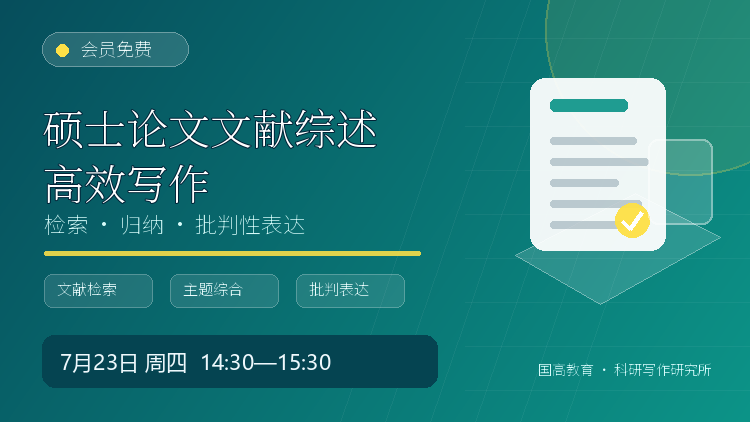 会员免费

硕士论文文献综述
高效写作

检索 · 归纳 · 批判性表达

文献检索

主题综合

批判表达

7月23日 周四 14:30—15:30

国高教育 · 科研写作研究所